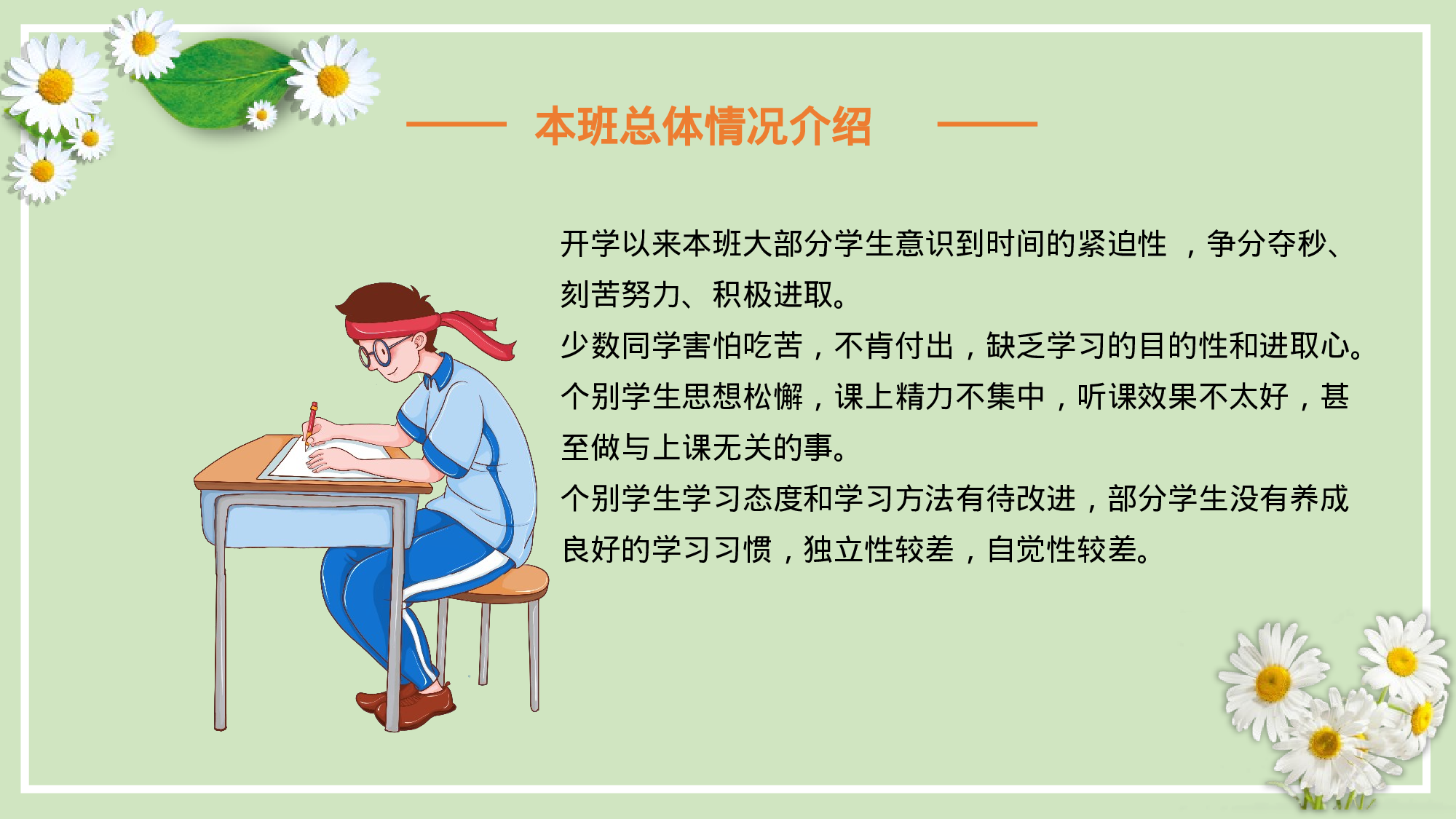 本班总体情况介绍

开学以来本班大部分学生意识到时间的紧迫性 ，争分夺秒、刻苦努力、积极进取。

少数同学害怕吃苦，不肯付出，缺乏学习的目的性和进取心。

个别学生思想松懈，课上精力不集中，听课效果不太好，甚至做与上课无关的事。

个别学生学习态度和学习方法有待改进，部分学生没有养成良好的学习习惯，独立性较差，自觉性较差。